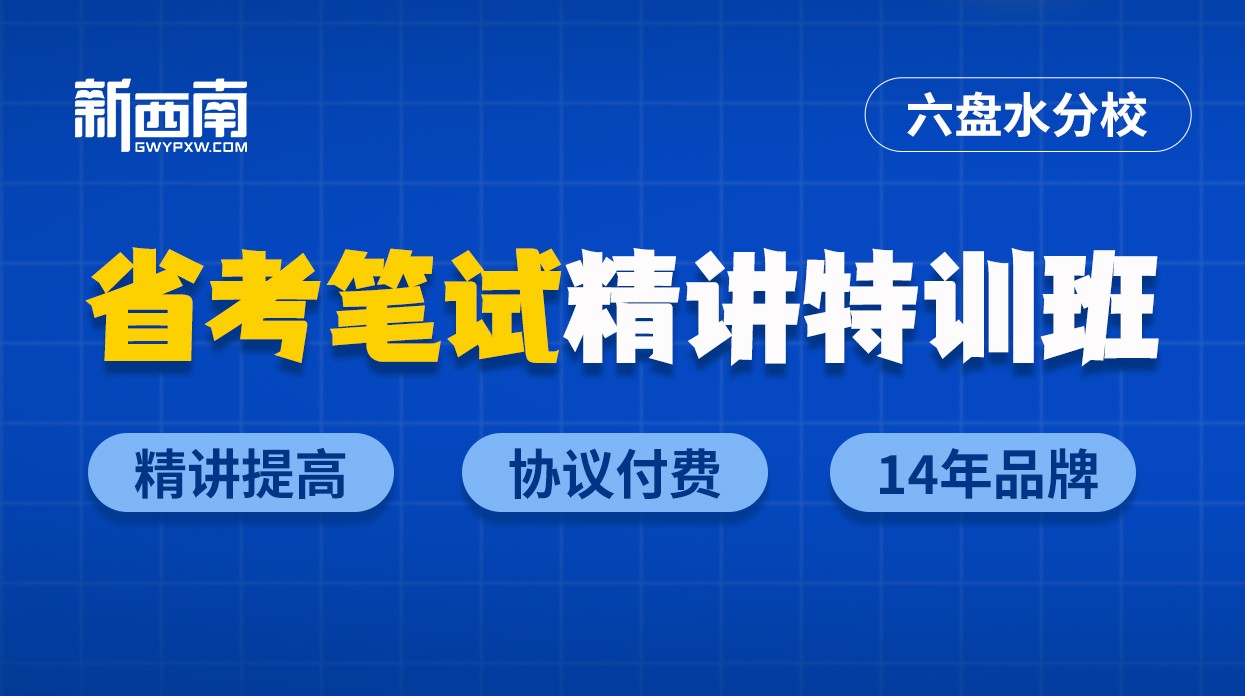 新西南
GWYPXW.COM

六盘水分校

省考笔试精讲特训班

精讲提高

协议付费

14年品牌